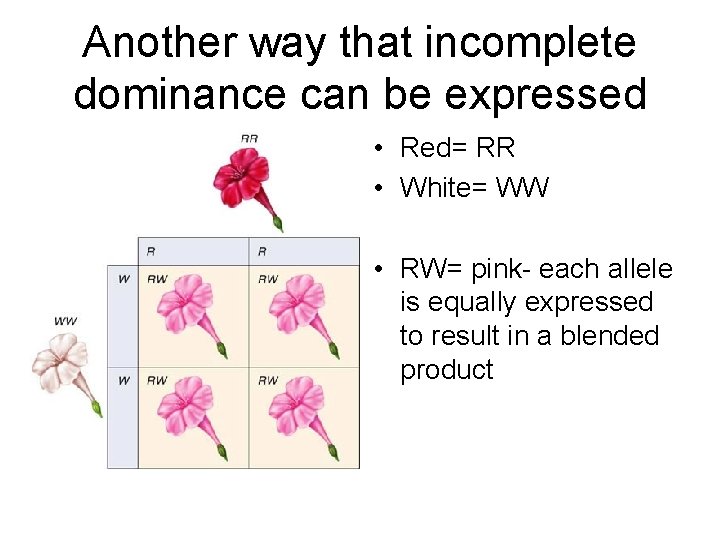 Another way that incomplete dominance can be expressed

RR

WW

|   | R | R |
|---|---|---|
| W | RW | RW |
| W | RW | RW |

• Red= RR
• White= WW

• RW= pink- each allele is equally expressed to result in a blended product